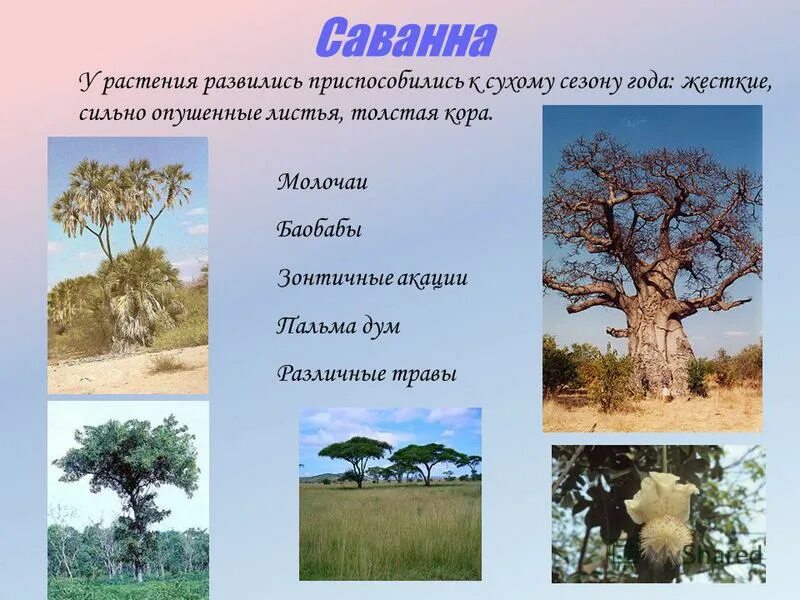 Саванна

У растения развились приспособились к сухому сезону года: жесткие, сильно опушенные листья, толстая кора.

Молочаи

Баобабы

Зонтичные акации

Пальма дум

Различные травы

Shared